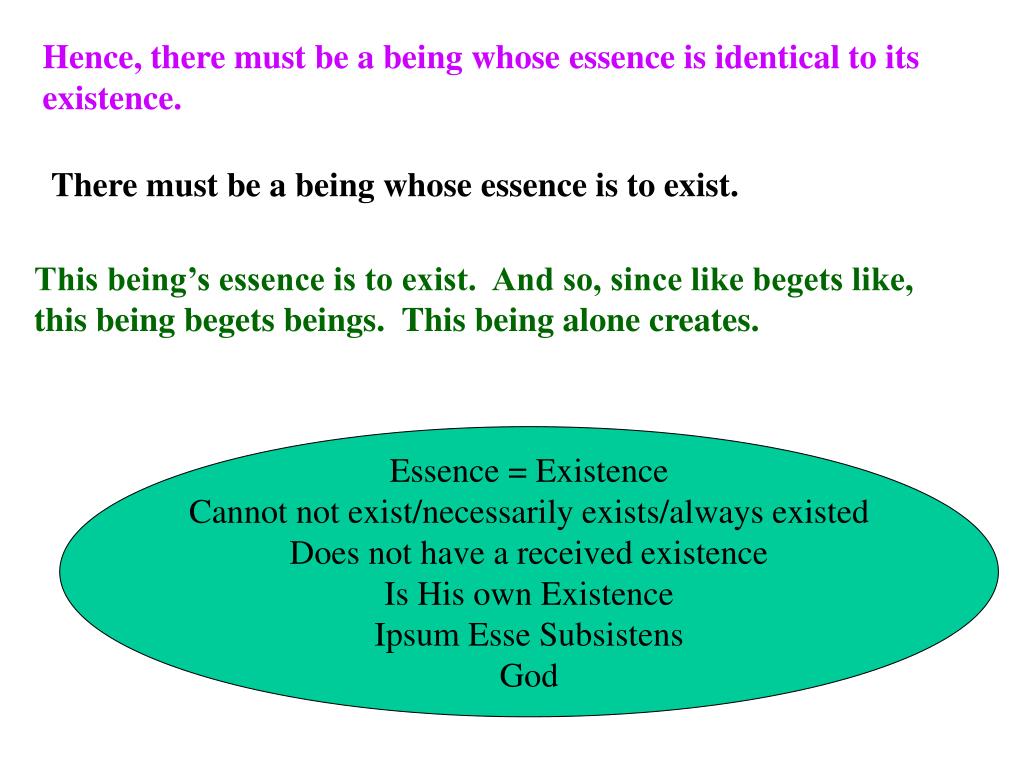 Hence, there must be a being whose essence is identical to its existence.

There must be a being whose essence is to exist.

This being's essence is to exist. And so, since like begets like, this being begets beings. This being alone creates.

Essence = Existence
Cannot not exist/necessarily exists/always existed
Does not have a received existence
Is His own Existence
Ipsum Esse Subsistens
God